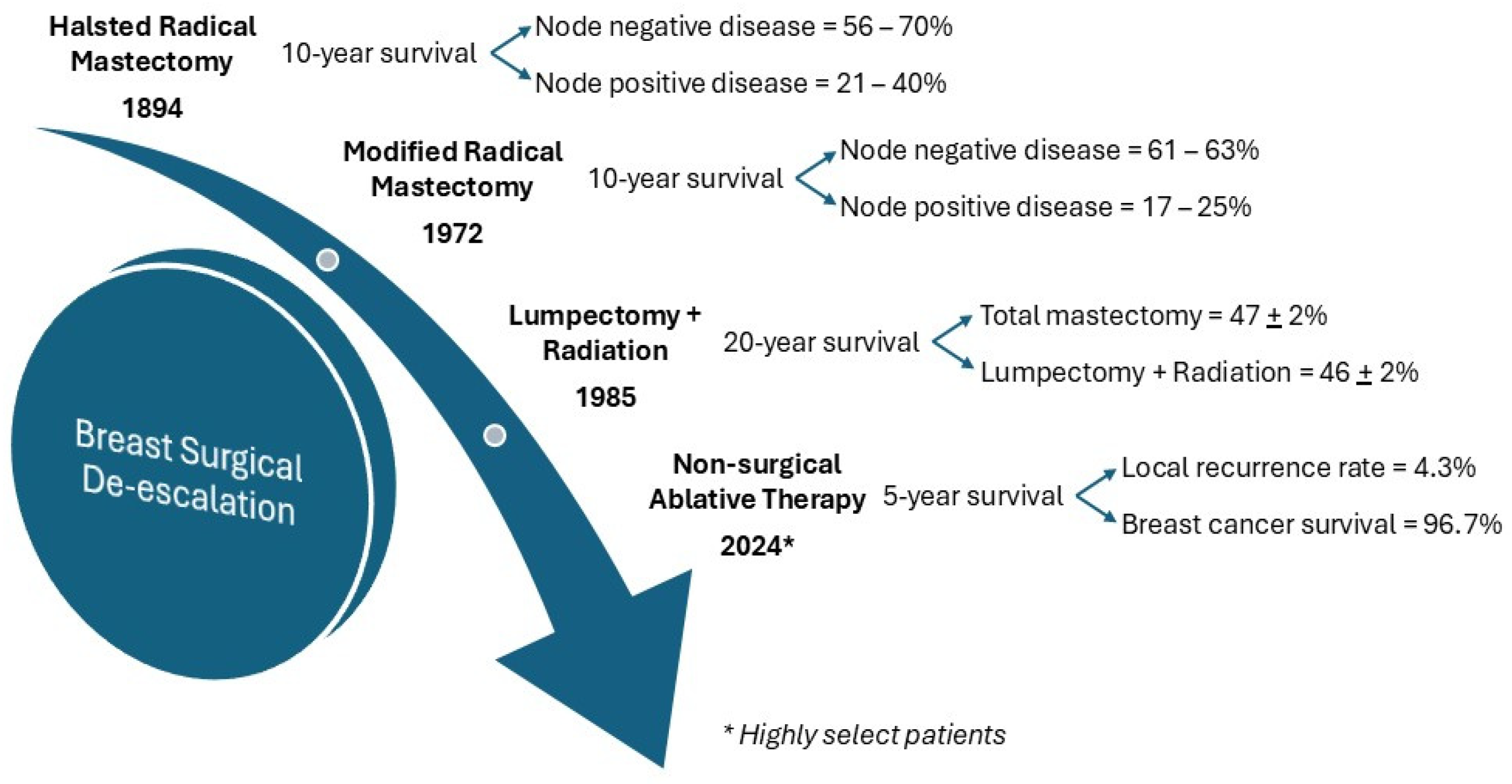 Halsted Radical Mastectomy
1894

10-year survival
Node negative disease = 56 – 70%
Node positive disease = 21 – 40%

Modified Radical Mastectomy
1972

10-year survival
Node negative disease = 61 – 63%
Node positive disease = 17 – 25%

Lumpectomy + Radiation
1985

20-year survival
Total mastectomy = 47 $\pm$ 2%
Lumpectomy + Radiation = 46 $\pm$ 2%

Non-surgical Ablative Therapy
2024*

5-year survival
Local recurrence rate = 4.3%
Breast cancer survival = 96.7%

Breast Surgical De-escalation

* Highly select patients